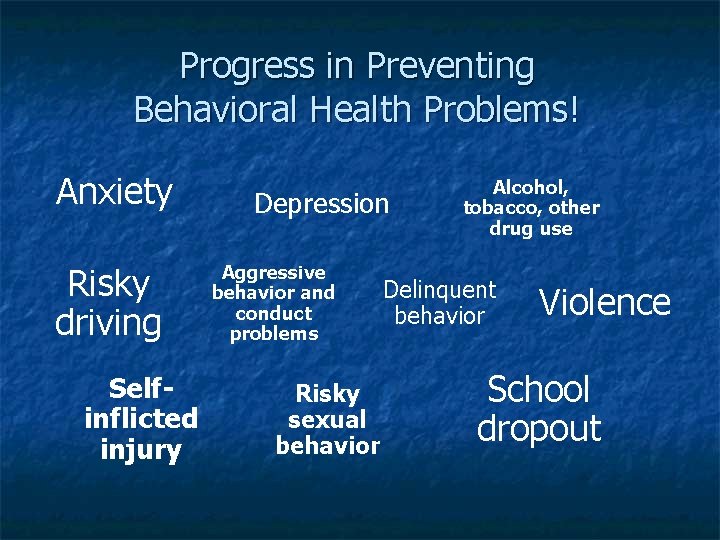 Progress in Preventing Behavioral Health Problems!

Anxiety

Depression

Alcohol, tobacco, other drug use

Risky driving

Aggressive behavior and conduct problems

Delinquent behavior

Violence

Self-inflicted injury

Risky sexual behavior

School dropout